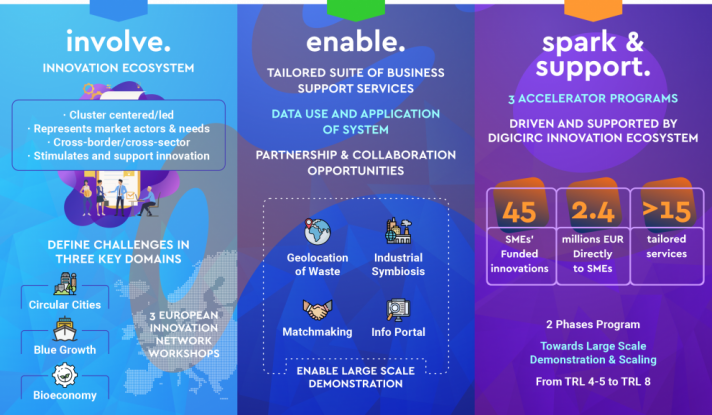 involve.

INNOVATION ECOSYSTEM

· Cluster centered/led
· Represents market actors & needs
· Cross-border/cross-sector
· Stimulates and support innovation

DEFINE CHALLENGES IN THREE KEY DOMAINS

Circular Cities

Blue Growth

Bioeconomy

3 EUROPEAN INNOVATION NETWORK WORKSHOPS

enable.

TAILORED SUITE OF BUSINESS SUPPORT SERVICES

DATA USE AND APPLICATION OF SYSTEM

PARTNERSHIP & COLLABORATION OPPORTUNITIES

Geolocation of Waste

Industrial Symbiosis

Matchmaking

Info Portal

ENABLE LARGE SCALE DEMONSTRATION

spark & support.

3 ACCELERATOR PROGRAMS

DRIVEN AND SUPPORTED BY DIGICIRC INNOVATION ECOSYSTEM

45
SMEs' Funded innovations

2.4
millions EUR Directly to SMEs

>15
tailored services

2 Phases Program

Towards Large Scale Demonstration & Scaling

From TRL 4-5 to TRL 8